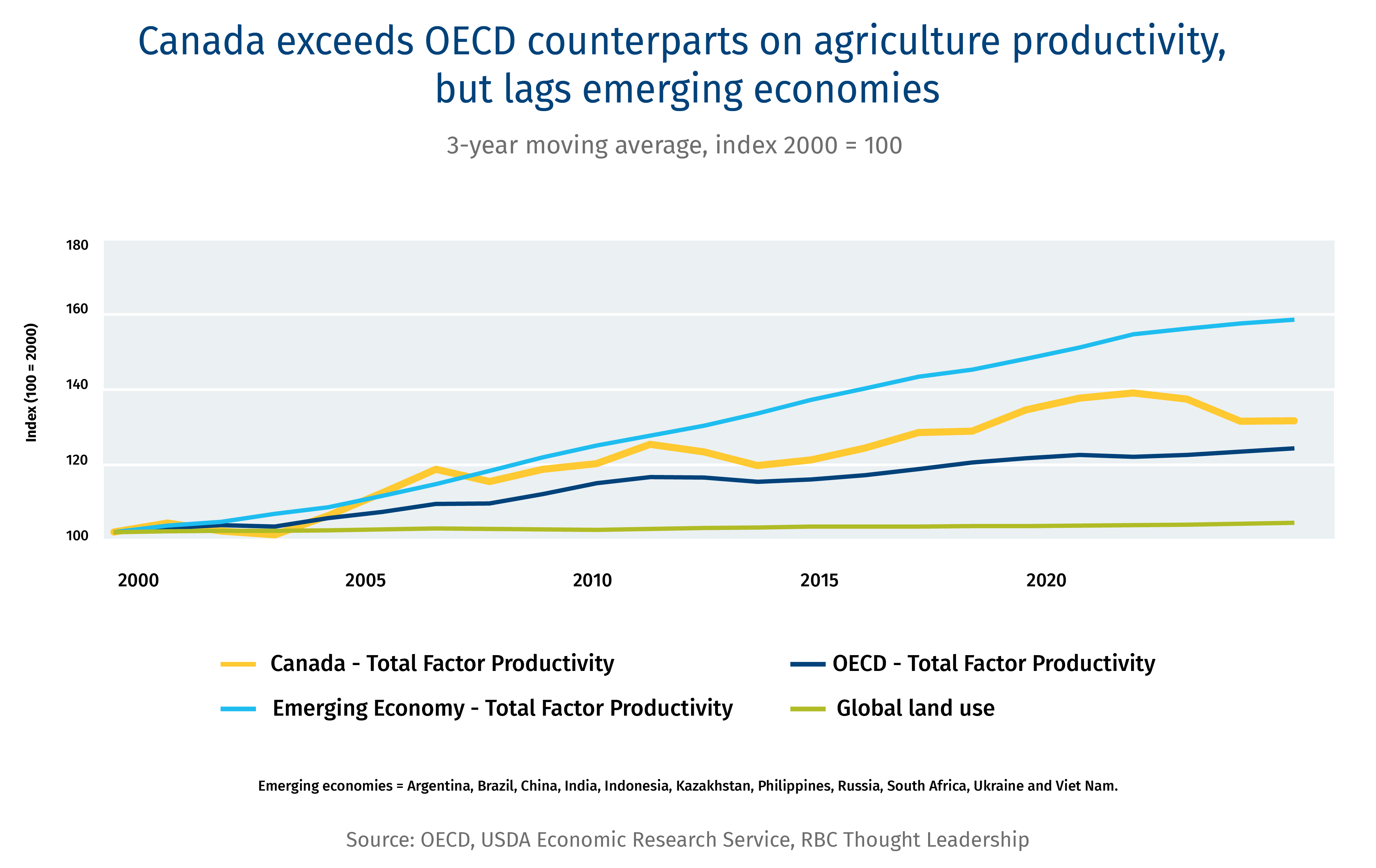 Canada exceeds OECD counterparts on agriculture productivity, but lags emerging economies

3-year moving average, index 2000 = 100

Index (100 = 2000)

180
160
140
120
100

2000
2005
2010
2015
2020

Canada - Total Factor Productivity
OECD - Total Factor Productivity
Emerging Economy - Total Factor Productivity
Global land use

Emerging economies = Argentina, Brazil, China, India, Indonesia, Kazakhstan, Philippines, Russia, South Africa, Ukraine and Viet Nam.

Source: OECD, USDA Economic Research Service, RBC Thought Leadership